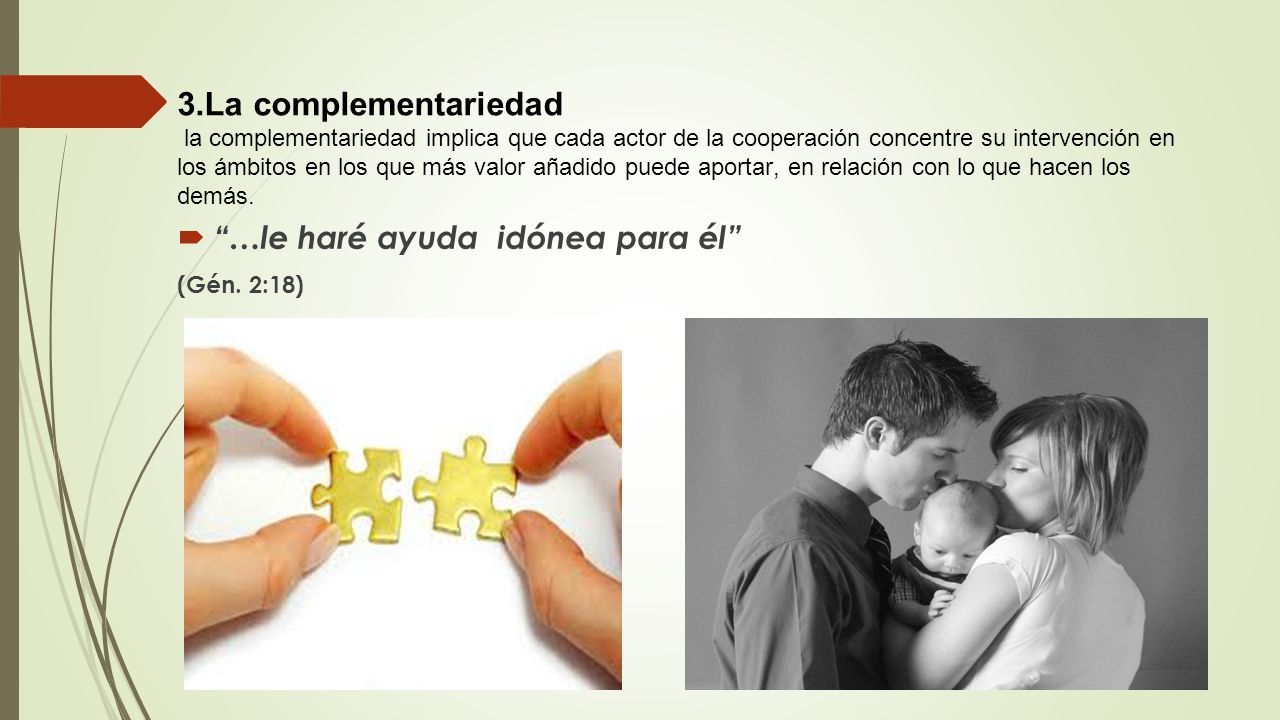 3.La complementariedad

la complementariedad implica que cada actor de la cooperación concentre su intervención en los ámbitos en los que más valor añadido puede aportar, en relación con lo que hacen los demás.

“…le haré ayuda idónea para él”

(Gén. 2:18)